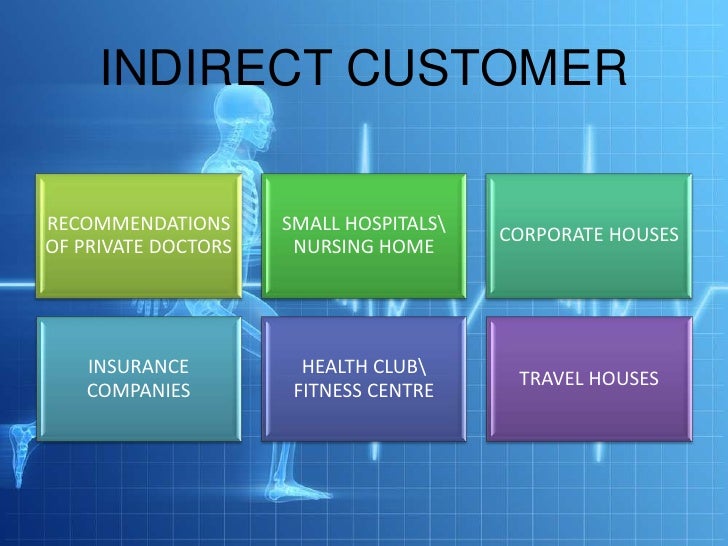 INDIRECT CUSTOMER

RECOMMENDATIONS OF PRIVATE DOCTORS

SMALL HOSPITALS\ NURSING HOME

CORPORATE HOUSES

INSURANCE COMPANIES

HEALTH CLUB\ FITNESS CENTRE

TRAVEL HOUSES